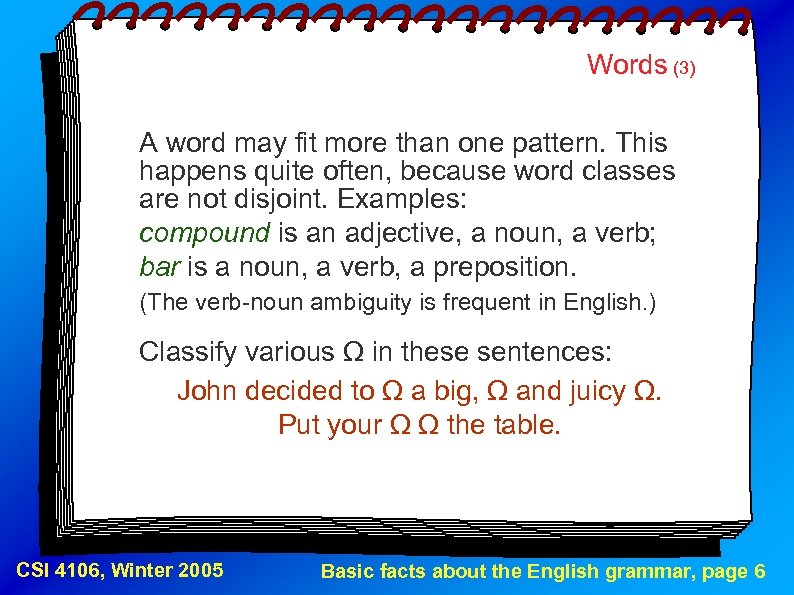 Words (3)

A word may fit more than one pattern. This happens quite often, because word classes are not disjoint. Examples:

compound is an adjective, a noun, a verb;

bar is a noun, a verb, a preposition.

(The verb-noun ambiguity is frequent in English.)

Classify various Ω in these sentences:

John decided to Ω a big, Ω and juicy Ω.

Put your Ω Ω the table.

CSI 4106, Winter 2005

Basic facts about the English grammar, page 6